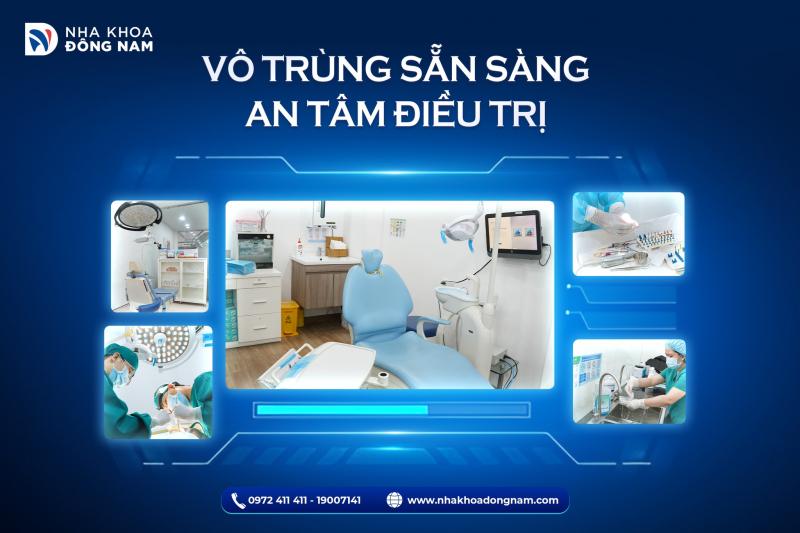 NHA KHOA
ĐÔNG NAM

VÔ TRÙNG SẴN SÀNG
AN TÂM ĐIỀU TRỊ

0972 411 411 - 19007141
www.nhakhoadongnam.com